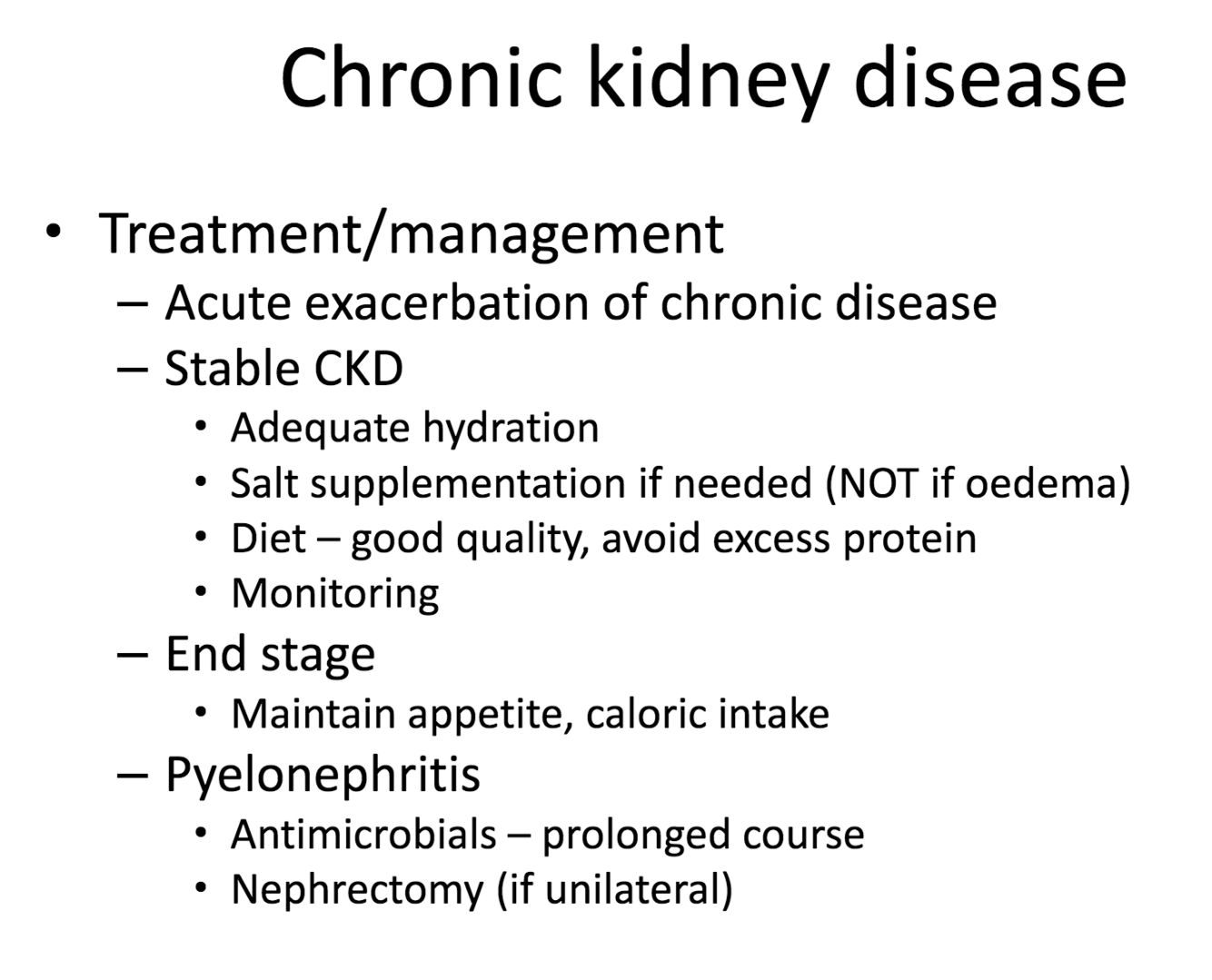 Chronic kidney disease

• Treatment/management
  – Acute exacerbation of chronic disease
  – Stable CKD
    • Adequate hydration
    • Salt supplementation if needed (NOT if oedema)
    • Diet – good quality, avoid excess protein
    • Monitoring
  – End stage
    • Maintain appetite, caloric intake
  – Pyelonephritis
    • Antimicrobials – prolonged course
    • Nephrectomy (if unilateral)